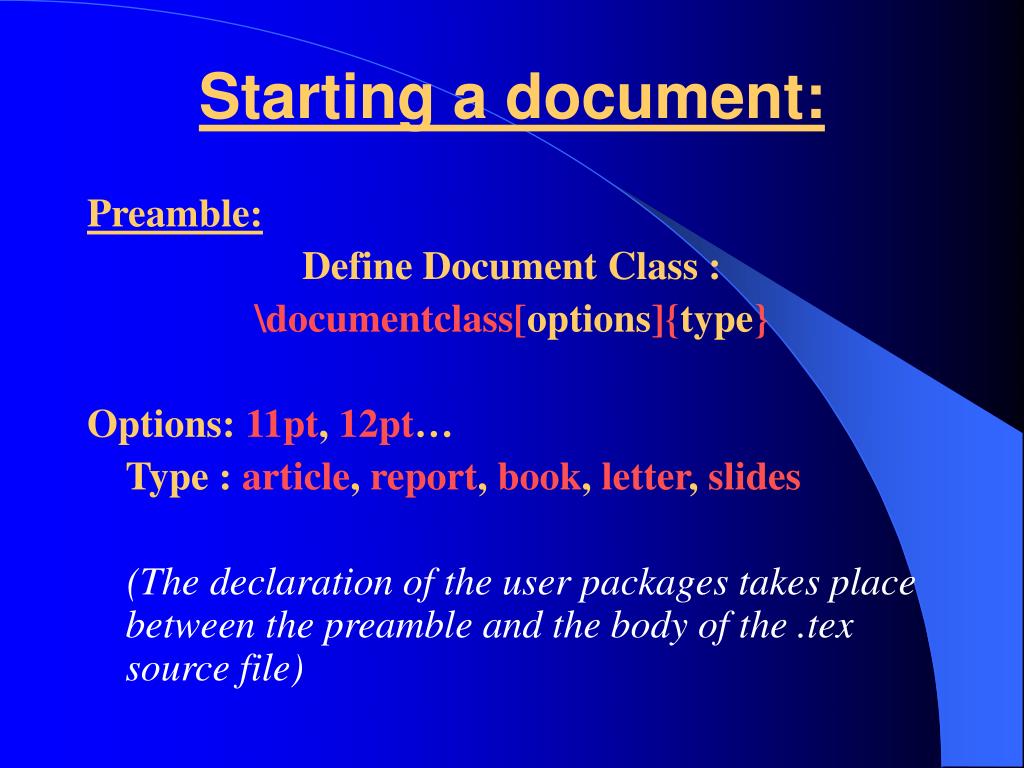 Starting a document:

Preamble:

Define Document Class :

\documentclass[options]{type}

Options: 11pt, 12pt…

Type : article, report, book, letter, slides

(The declaration of the user packages takes place between the preamble and the body of the .tex source file)